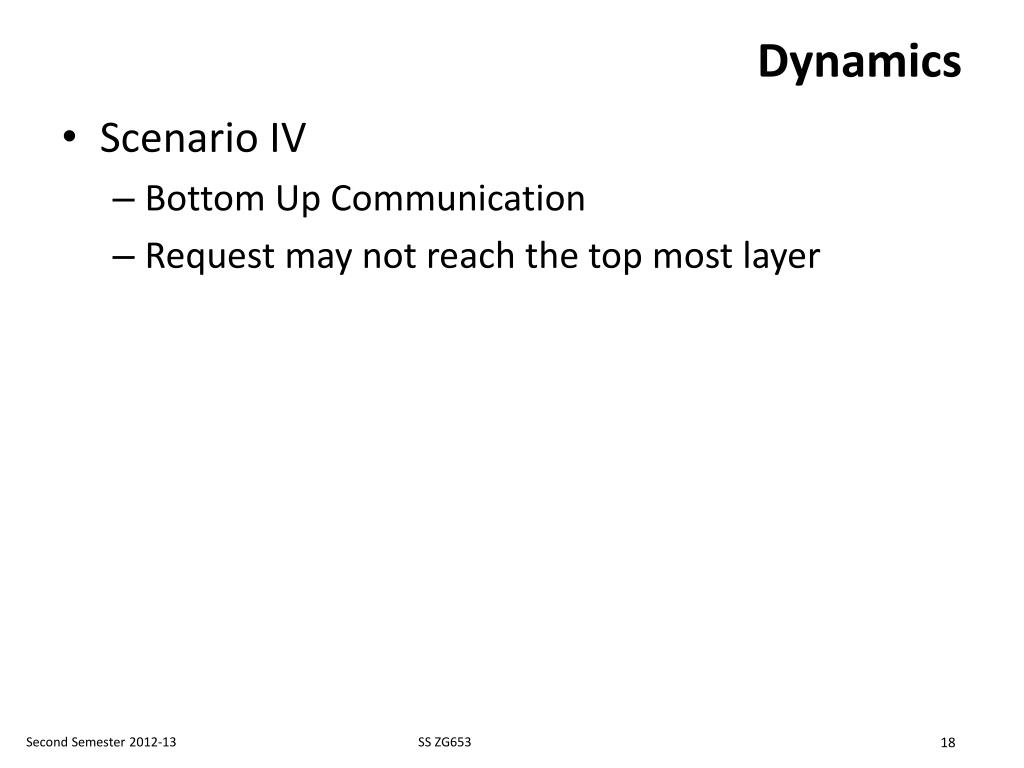 Dynamics

• Scenario IV
– Bottom Up Communication
– Request may not reach the top most layer

Second Semester 2012-13
SS ZG653
18